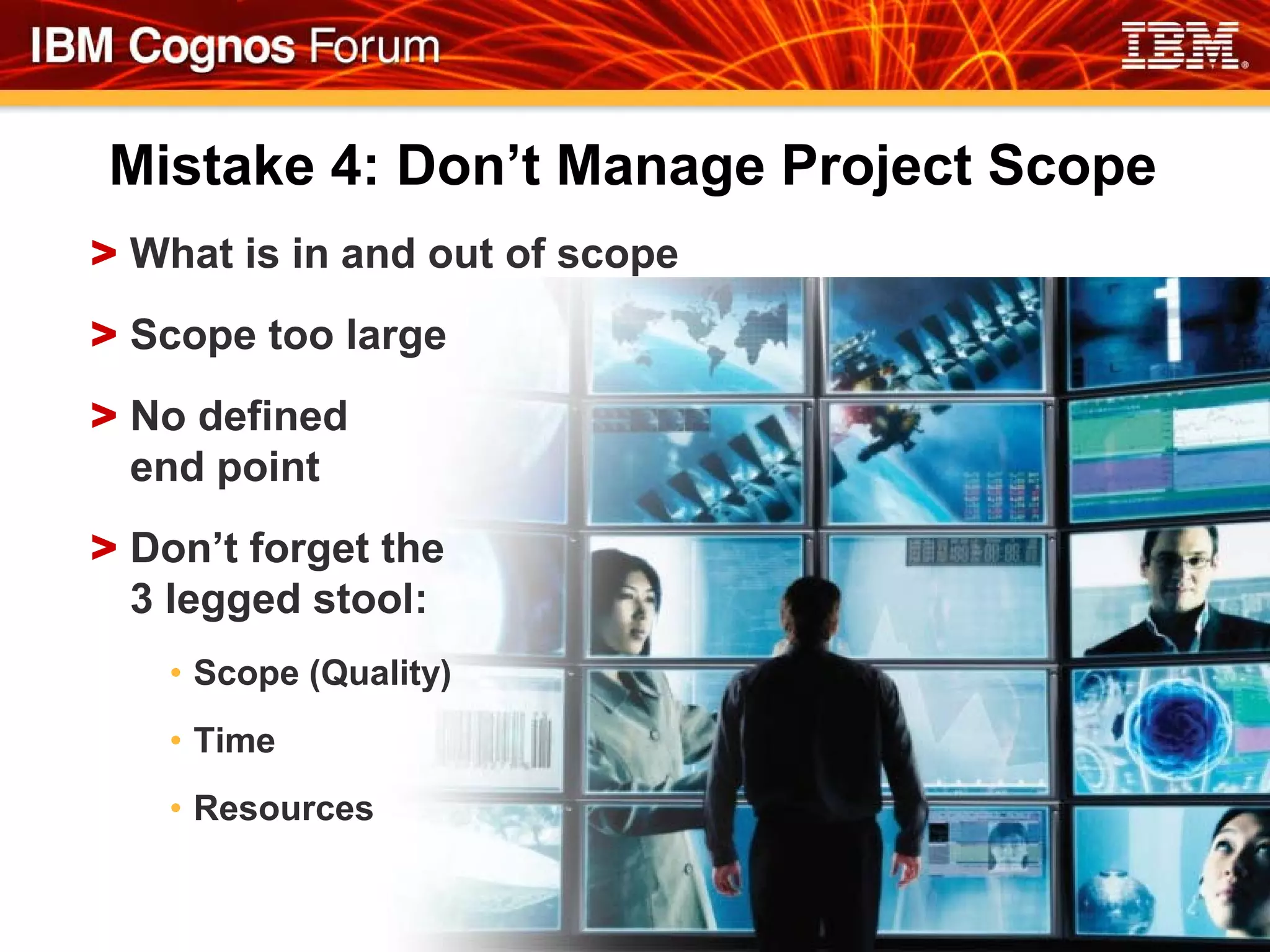 IBM Cognos Forum

IBM®

Mistake 4: Don’t Manage Project Scope

> What is in and out of scope

> Scope too large

> No defined end point

> Don’t forget the 3 legged stool:

• Scope (Quality)

• Time

• Resources